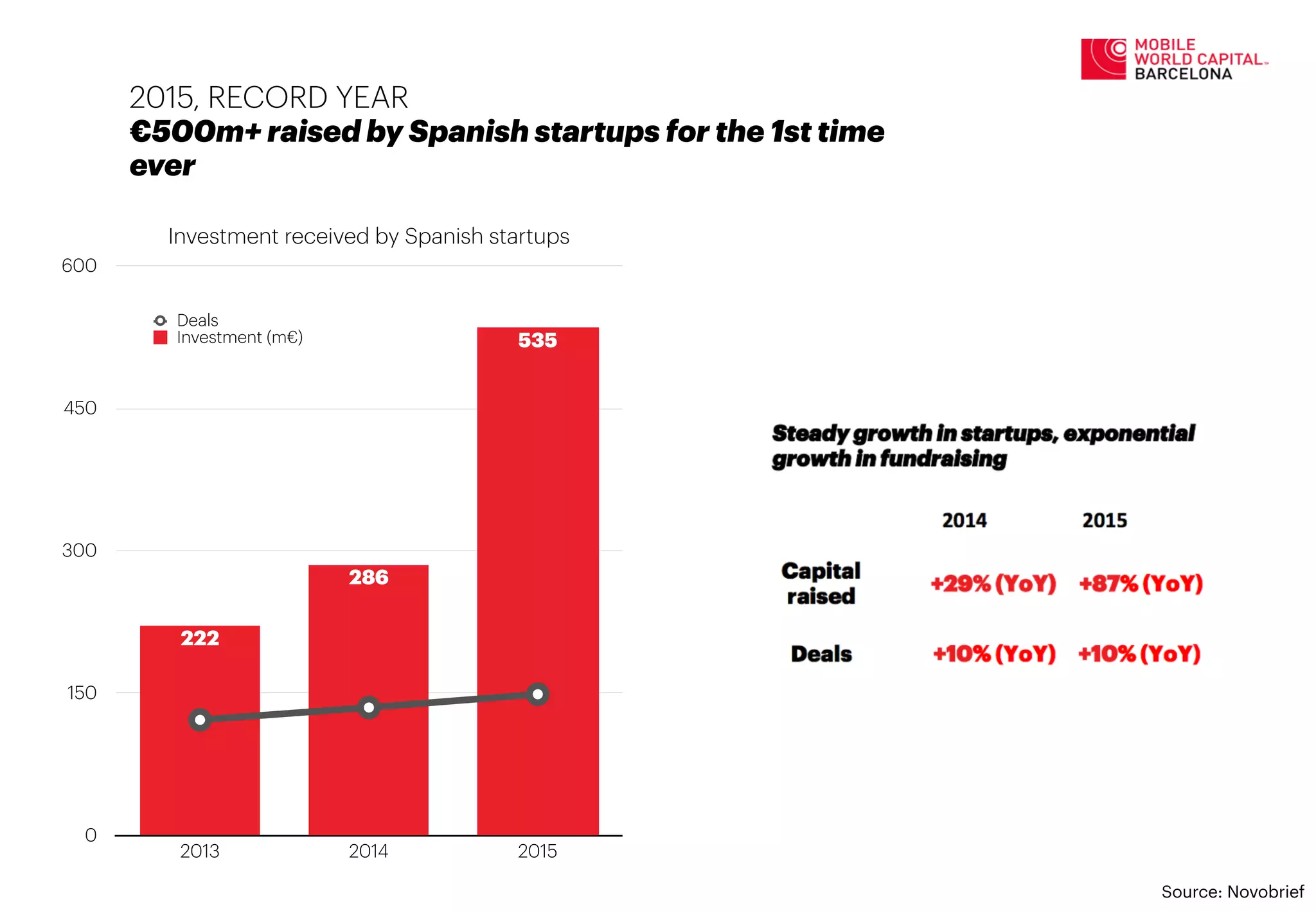 MOBILE WORLD CAPITAL™ BARCELONA

2015, RECORD YEAR
€500m+ raised by Spanish startups for the 1st time ever

Investment received by Spanish startups

600
450
300
150
0

Deals
Investment (m€)

222
286
535

2013
2014
2015

Steady growth in startups, exponential growth in fundraising

| | 2014 | 2015 |
|---|---|---|
| Capital raised | +29% (YoY) | +87% (YoY) |
| Deals | +10% (YoY) | +10% (YoY) |

Source: Novobrief